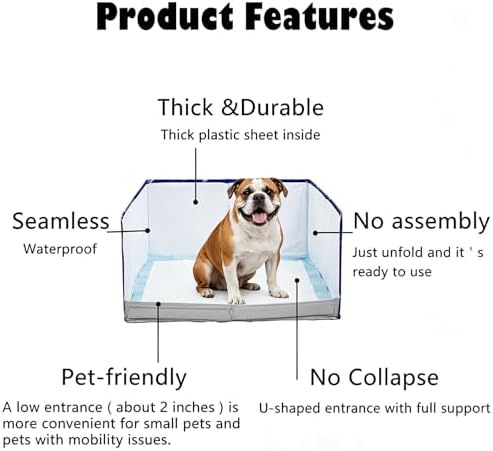 Product Features

Thick &Durable

Thick plastic sheet inside

Seamless

Waterproof

No assembly

Just unfold and it ' s ready to use

Pet-friendly

A low entrance ( about 2 inches ) is more convenient for small pets and pets with mobility issues.

No Collapse

U-shaped entrance with full support